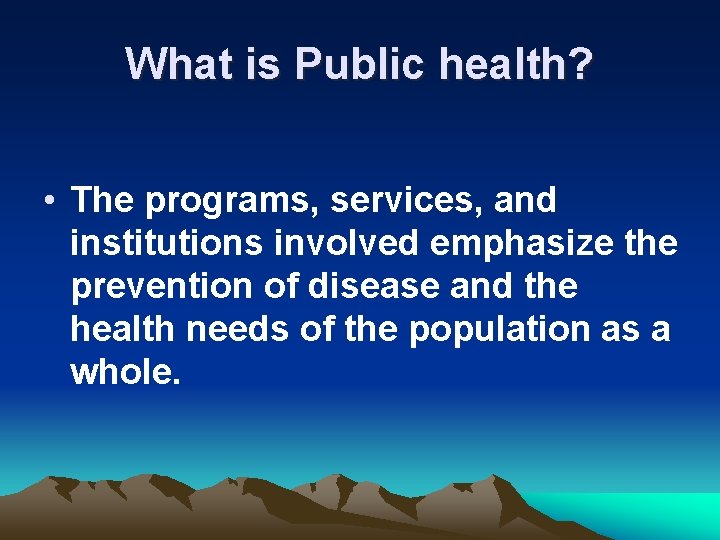 What is Public health?

• The programs, services, and institutions involved emphasize the prevention of disease and the health needs of the population as a whole.